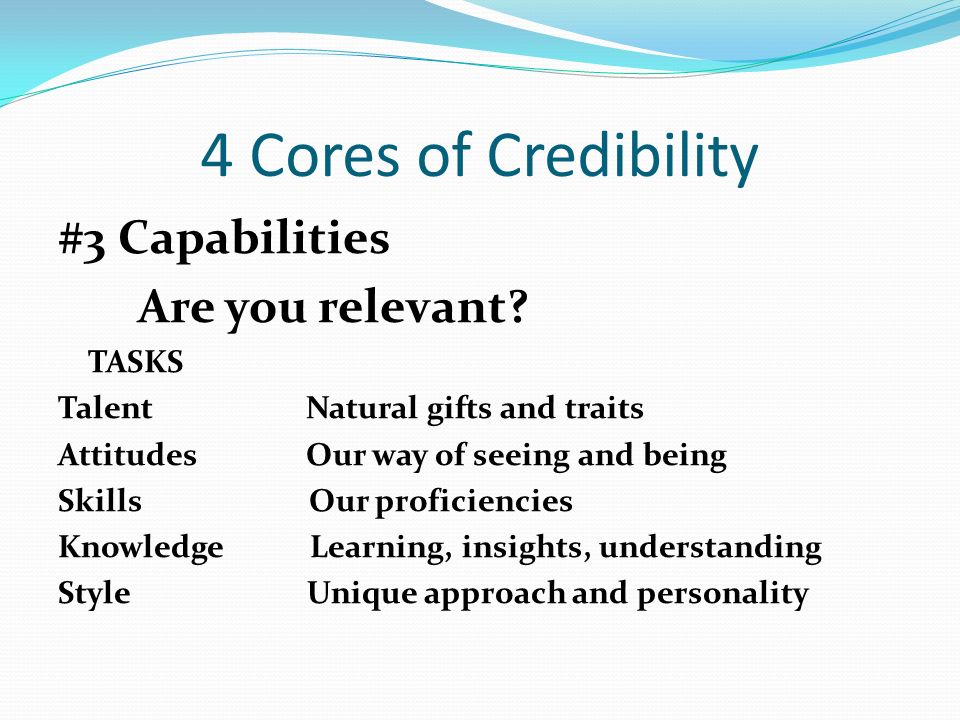 4 Cores of Credibility

#3 Capabilities

Are you relevant?

TASKS

Talent Natural gifts and traits

Attitudes Our way of seeing and being

Skills Our proficiencies

Knowledge Learning, insights, understanding

Style Unique approach and personality